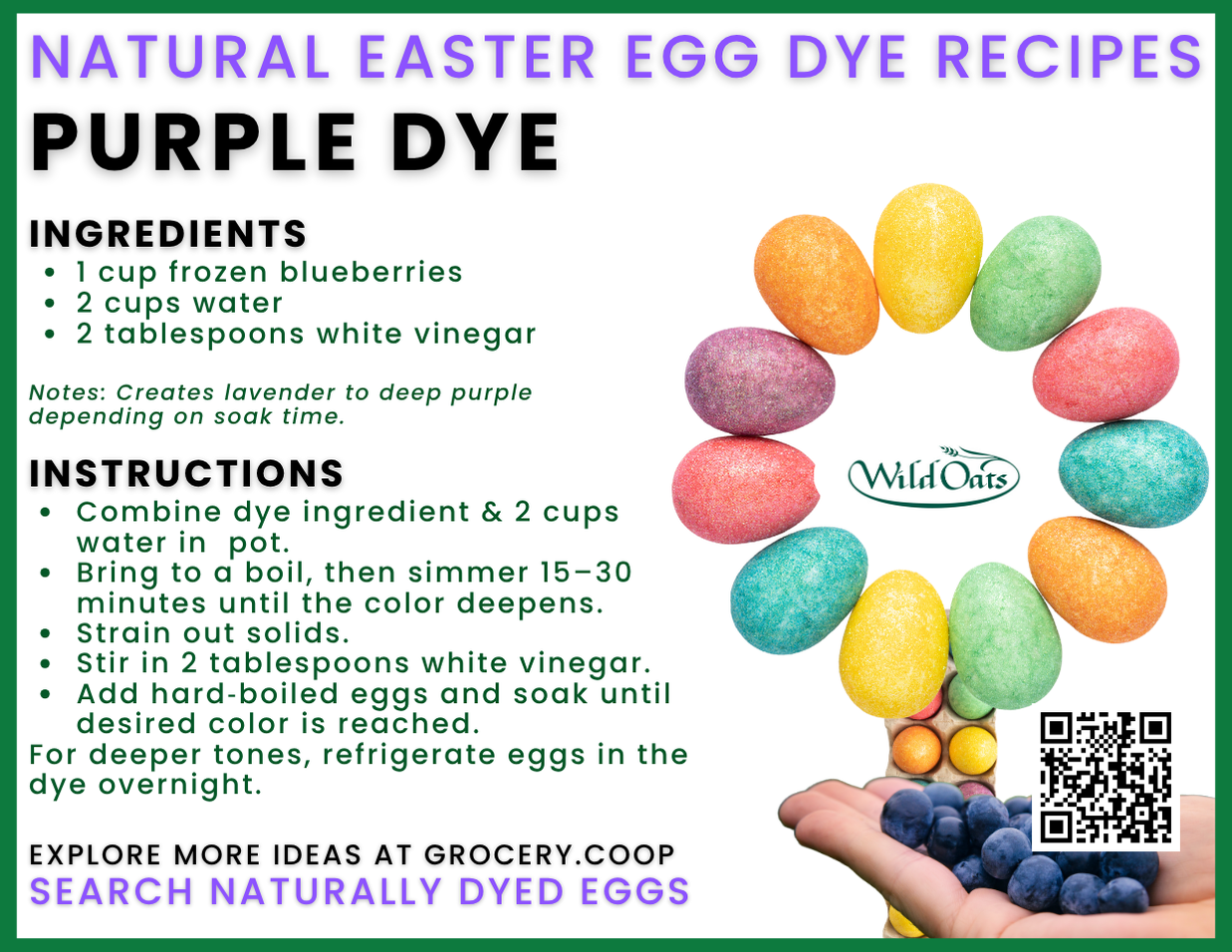 NATURAL EASTER EGG DYE RECIPES
PURPLE DYE

INGREDIENTS
- 1 cup frozen blueberries
- 2 cups water
- 2 tablespoons white vinegar

Notes: Creates lavender to deep purple depending on soak time.

INSTRUCTIONS
- Combine dye ingredient & 2 cups water in pot.
- Bring to a boil, then simmer 15–30 minutes until the color deepens.
- Strain out solids.
- Stir in 2 tablespoons white vinegar.
- Add hard-boiled eggs and soak until desired color is reached.

For deeper tones, refrigerate eggs in the dye overnight.

EXPLORE MORE IDEAS AT GROCERY.COOP
SEARCH NATURALLY DYED EGGS

Wild Oats